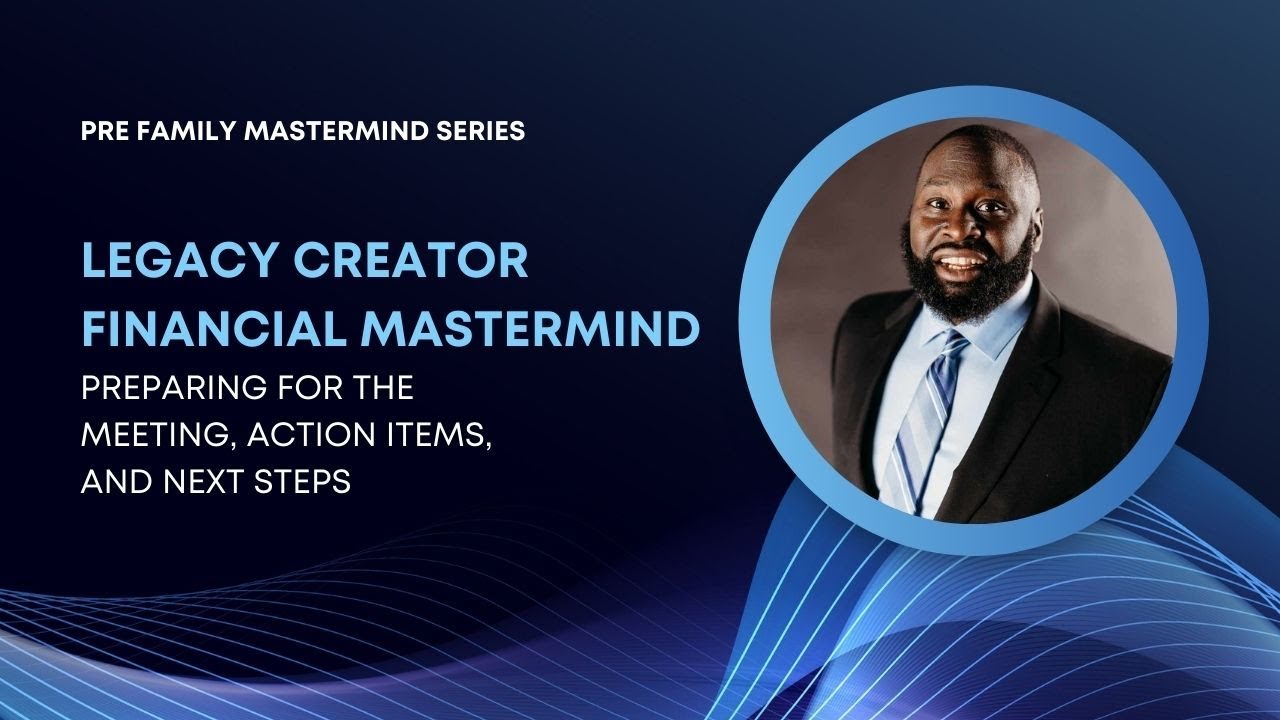 PRE FAMILY MASTERMIND SERIES

LEGACY CREATOR FINANCIAL MASTERMIND

PREPARING FOR THE MEETING, ACTION ITEMS, AND NEXT STEPS